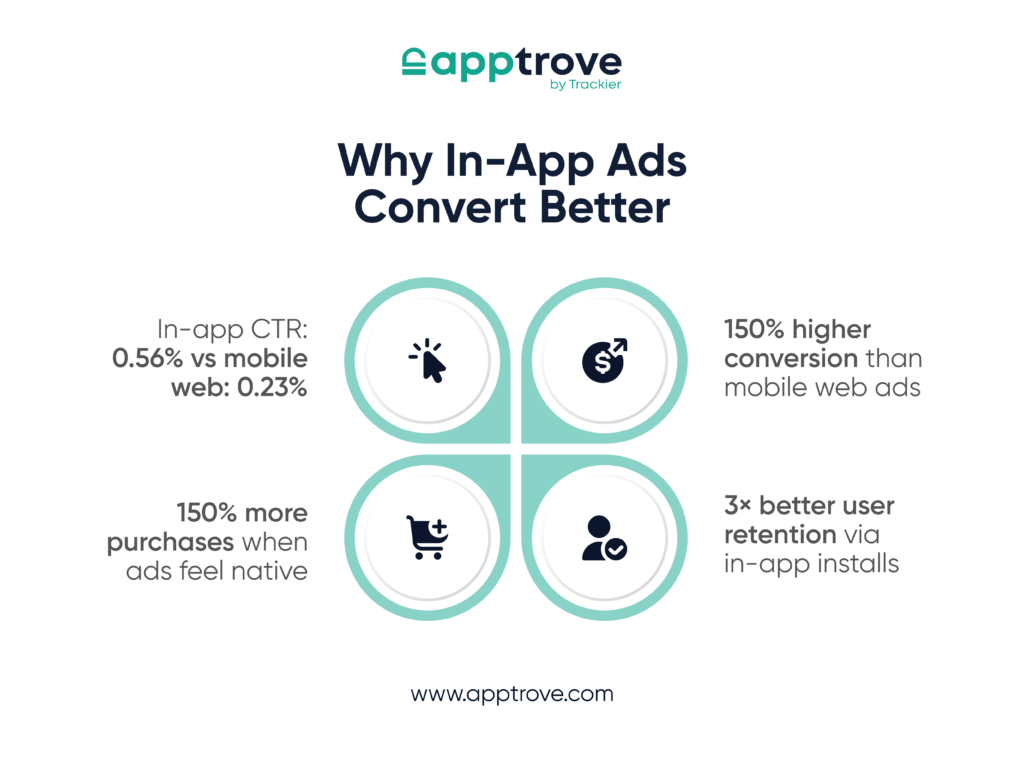 apptrove
by Trackier

Why In-App Ads Convert Better

In-app CTR: 0.56% vs mobile web: 0.23%

150% higher conversion than mobile web ads

150% more purchases when ads feel native

3× better user retention via in-app installs

www.apptrove.com